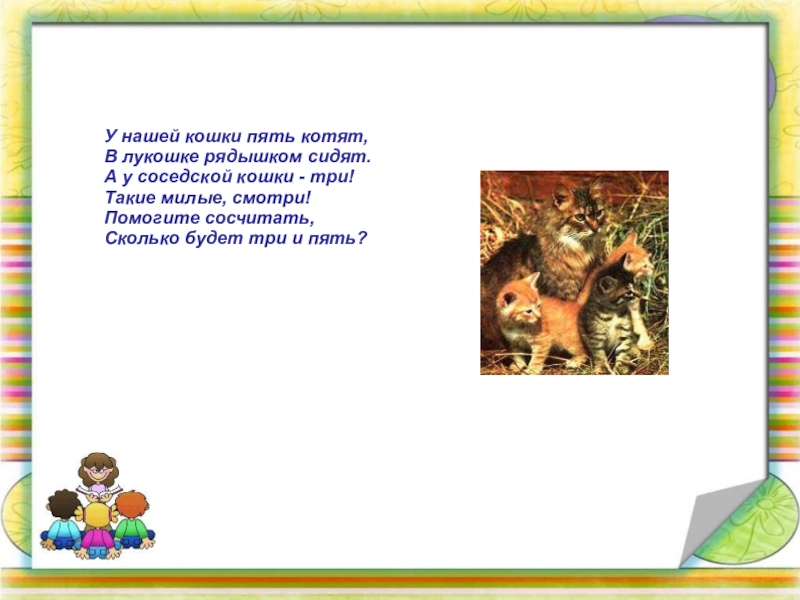 У нашей кошки пять котят,
В лукошке рядышком сидят.
А у соседской кошки - три!
Такие милые, смотри!
Помогите сосчитать,
Сколько будет три и пять?